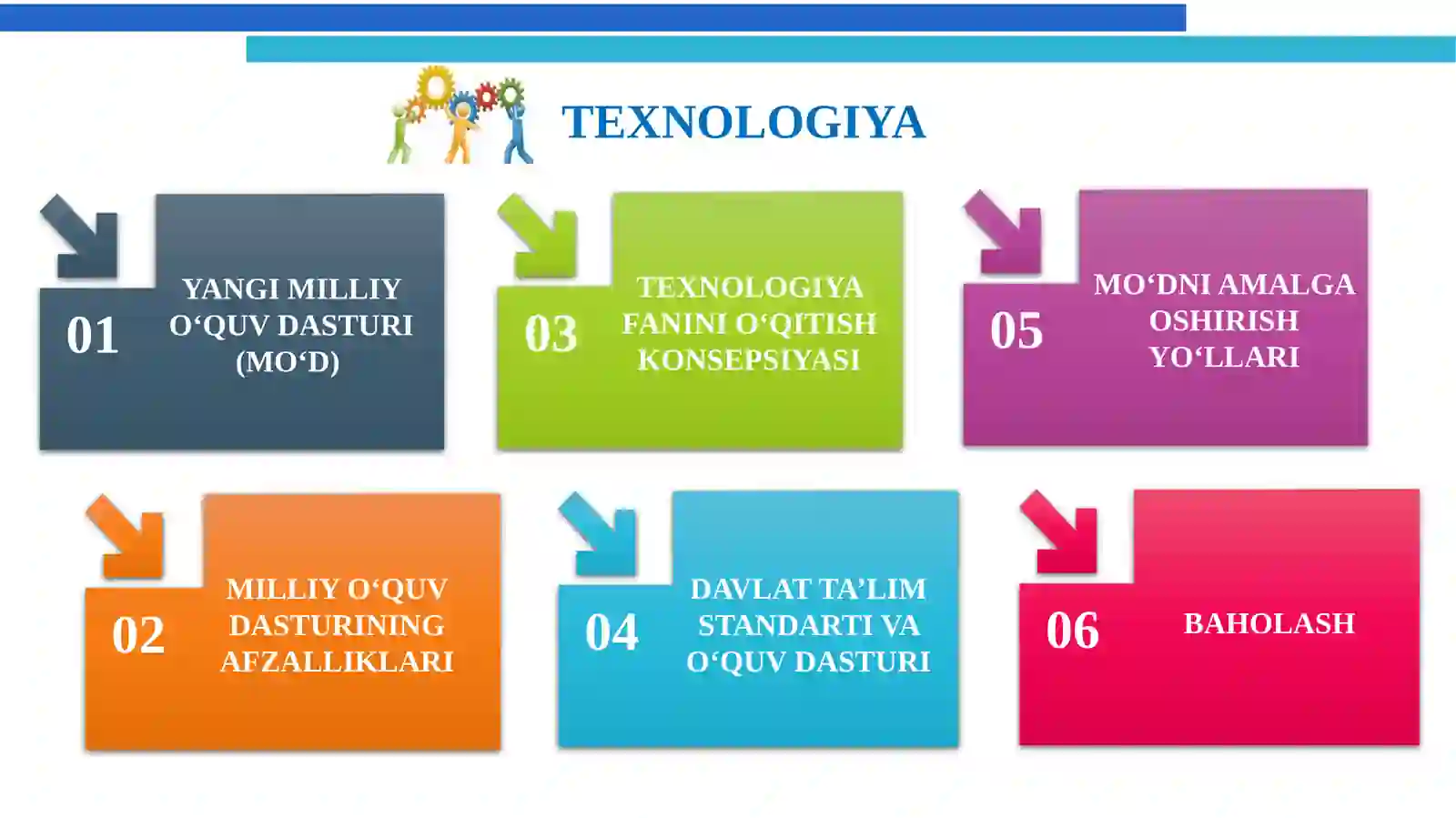 TEXNOLOGIYA

01 YANGI MILLIY O‘QUV DASTURI (MO‘D)

03 TEXNOLOGIYA FANINI O‘QITISH KONSEPSIYASI

05 MO‘DNI AMALGA OSHIRISH YO‘LLARI

02 MILLIY O‘QUV DASTURINING AFZALLIKLARI

04 DAVLAT TA’LIM STANDARTI VA O‘QUV DASTURI

06 BAHOLASH